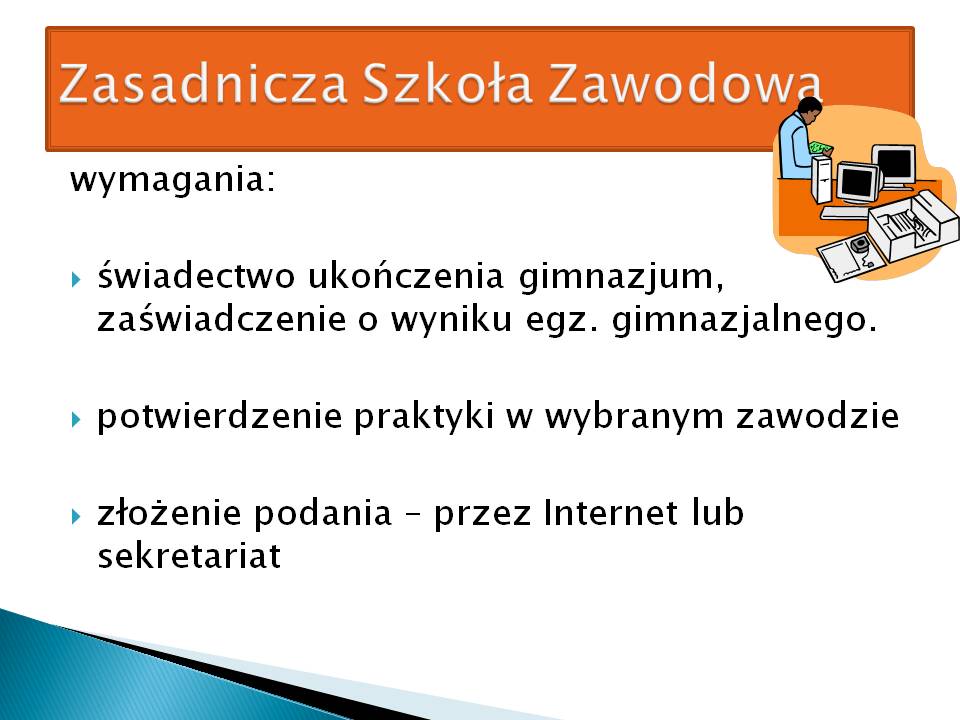 Zasadnicza Szkoła Zawodowa

wymagania:

świadectwo ukończenia gimnazjum, zaświadczenie o wyniku egz. gimnazjalnego.

potwierdzenie praktyki w wybranym zawodzie

złożenie podania – przez Internet lub sekretariat